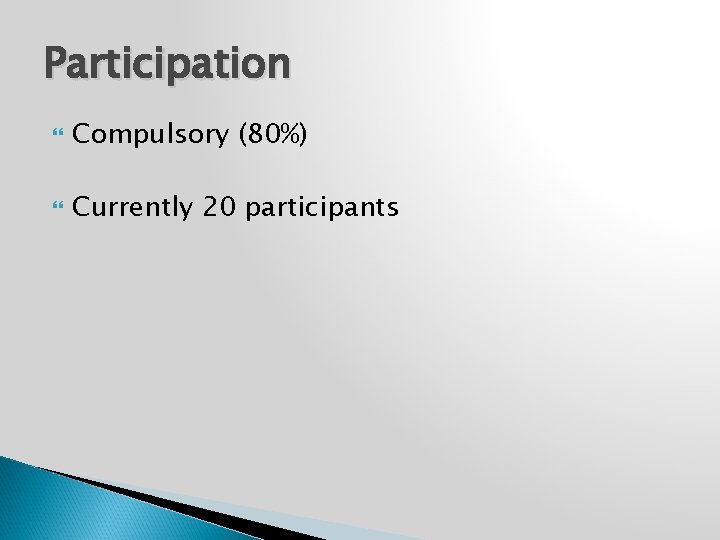 Participation

Compulsory (80%)

Currently 20 participants